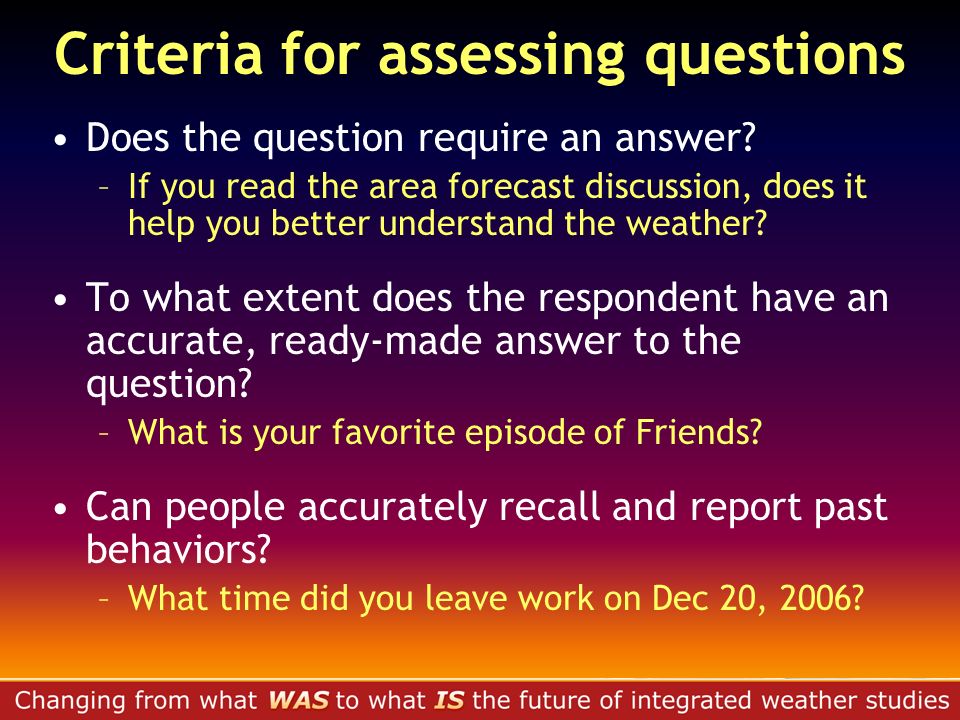 Criteria for assessing questions

• Does the question require an answer?
– If you read the area forecast discussion, does it help you better understand the weather?

• To what extent does the respondent have an accurate, ready-made answer to the question?
– What is your favorite episode of Friends?

• Can people accurately recall and report past behaviors?
– What time did you leave work on Dec 20, 2006?

Changing from what WAS to what IS the future of integrated weather studies